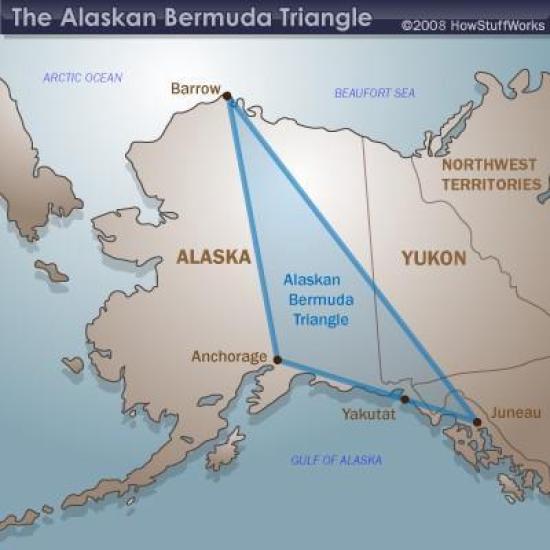 The Alaskan Bermuda Triangle
©2008 HowStuffWorks

ARCTIC OCEAN
Barrow
BEAUFORT SEA
NORTHWEST TERRITORIES
ALASKA
YUKON
Alaskan Bermuda Triangle
Anchorage
Yakutat
Juneau
GULF OF ALASKA